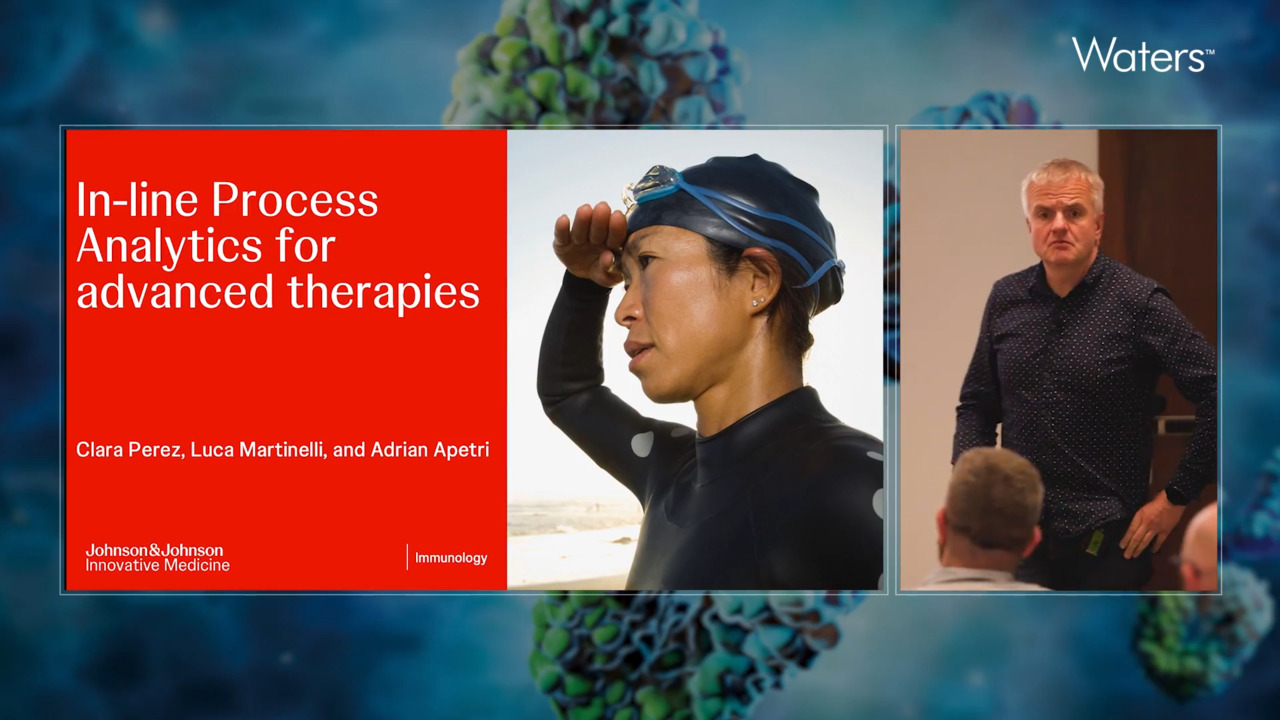 Waters™

In-line Process Analytics for advanced therapies

Clara Perez, Luca Martinelli, and Adrian Apetri

Johnson&Johnson
Innovative Medicine

Immunology